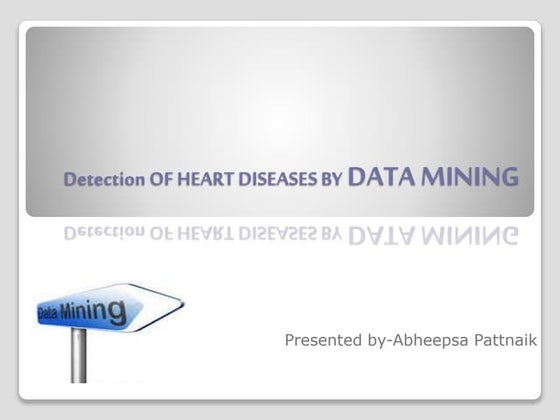 Detection OF HEART DISEASES BY DATA MINING

Data Mining

Presented by-Abheepsa Pattnaik